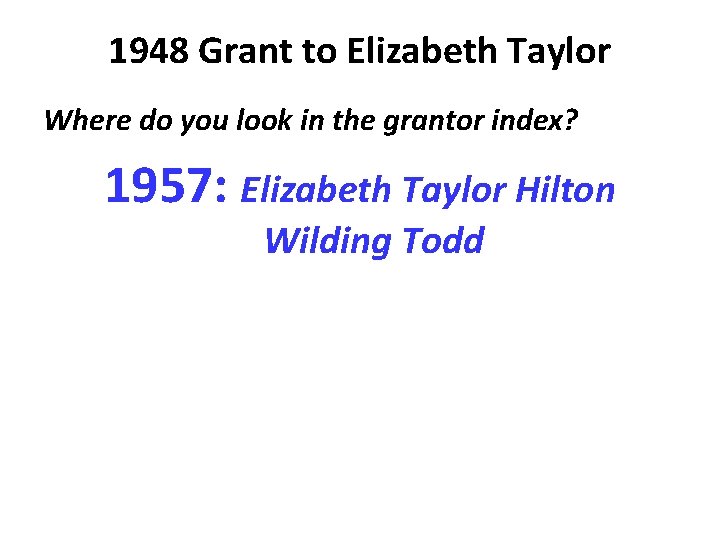 1948 Grant to Elizabeth Taylor

Where do you look in the grantor index?

1957: Elizabeth Taylor Hilton Wilding Todd